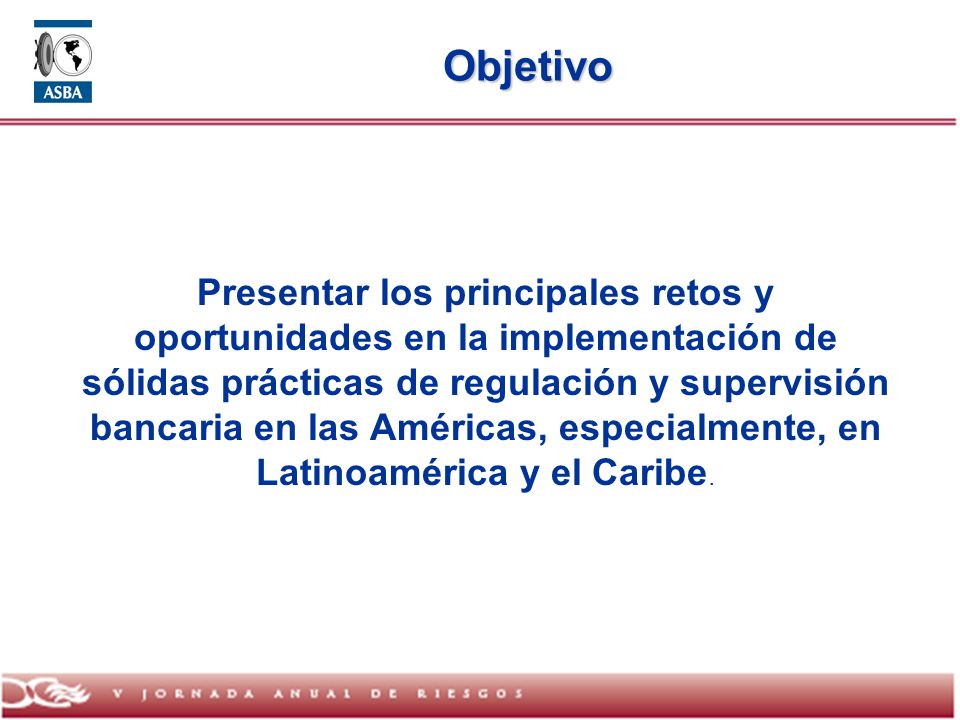 ASBA

Objetivo

Presentar los principales retos y oportunidades en la implementación de sólidas prácticas de regulación y supervisión bancaria en las Américas, especialmente, en Latinoamérica y el Caribe.

V JORNADA ANUAL DE RIESGOS